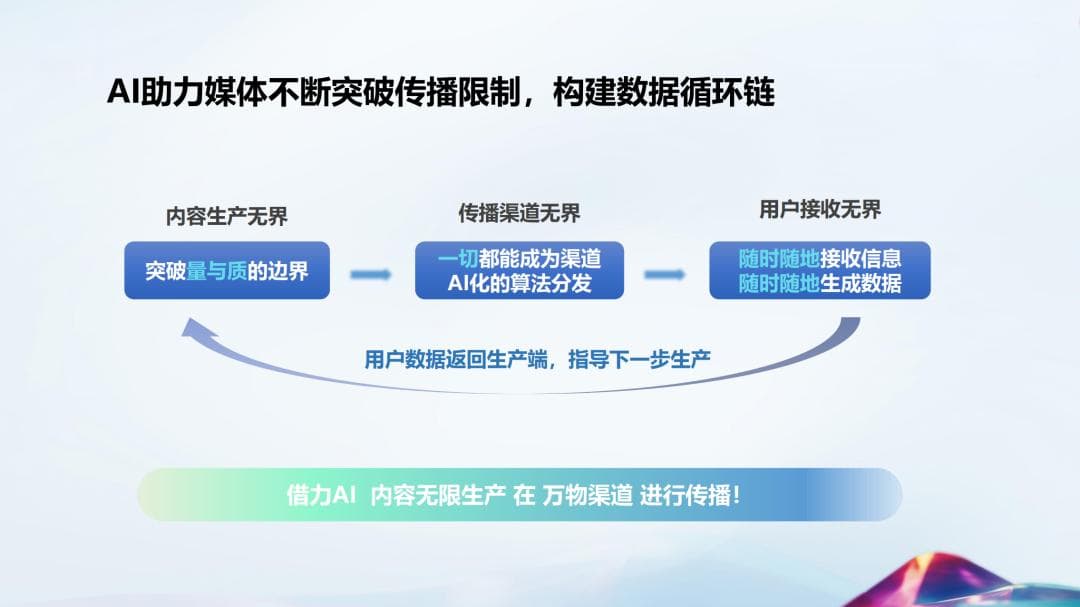 AI助力媒体不断突破传播限制，构建数据循环链

内容生产无界

突破量与质的边界

传播渠道无界

一切都能成为渠道
AI化的算法分发

用户接收无界

随时随地接收信息
随时随地生成数据

用户数据返回生产端，指导下一步生产

借力AI 内容无限生产 在 万物渠道 进行传播！